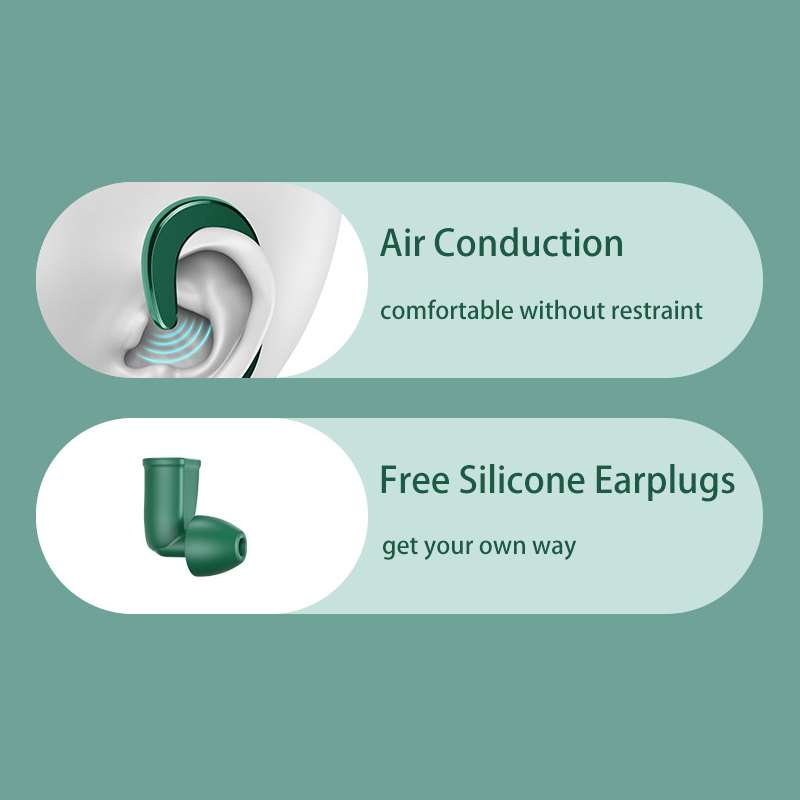 Air Conduction

comfortable without restraint

Free Silicone Earplugs

get your own way